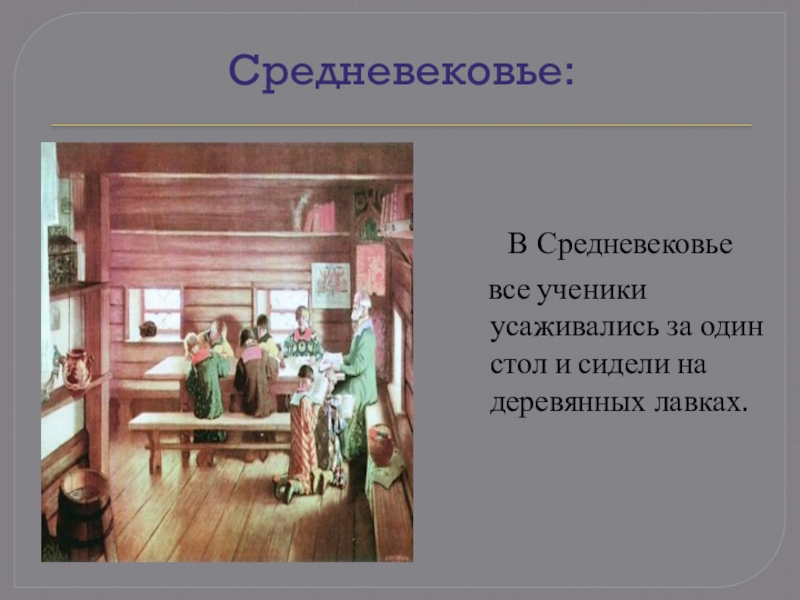 Средневековье:

В Средневековье все ученики усаживались за один стол и сидели на деревянных лавках.